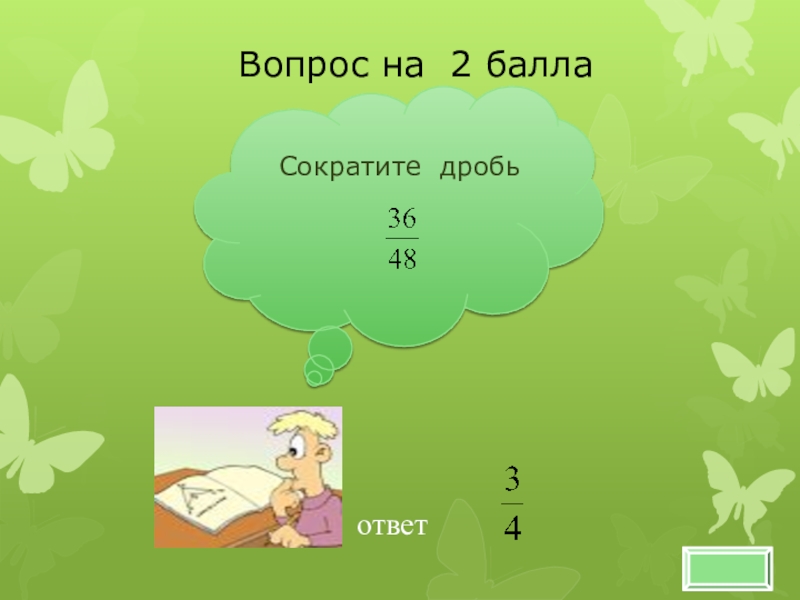 Вопрос на 2 балла

Сократите дробь

$\frac{36}{48}$

ответ $\frac{3}{4}$